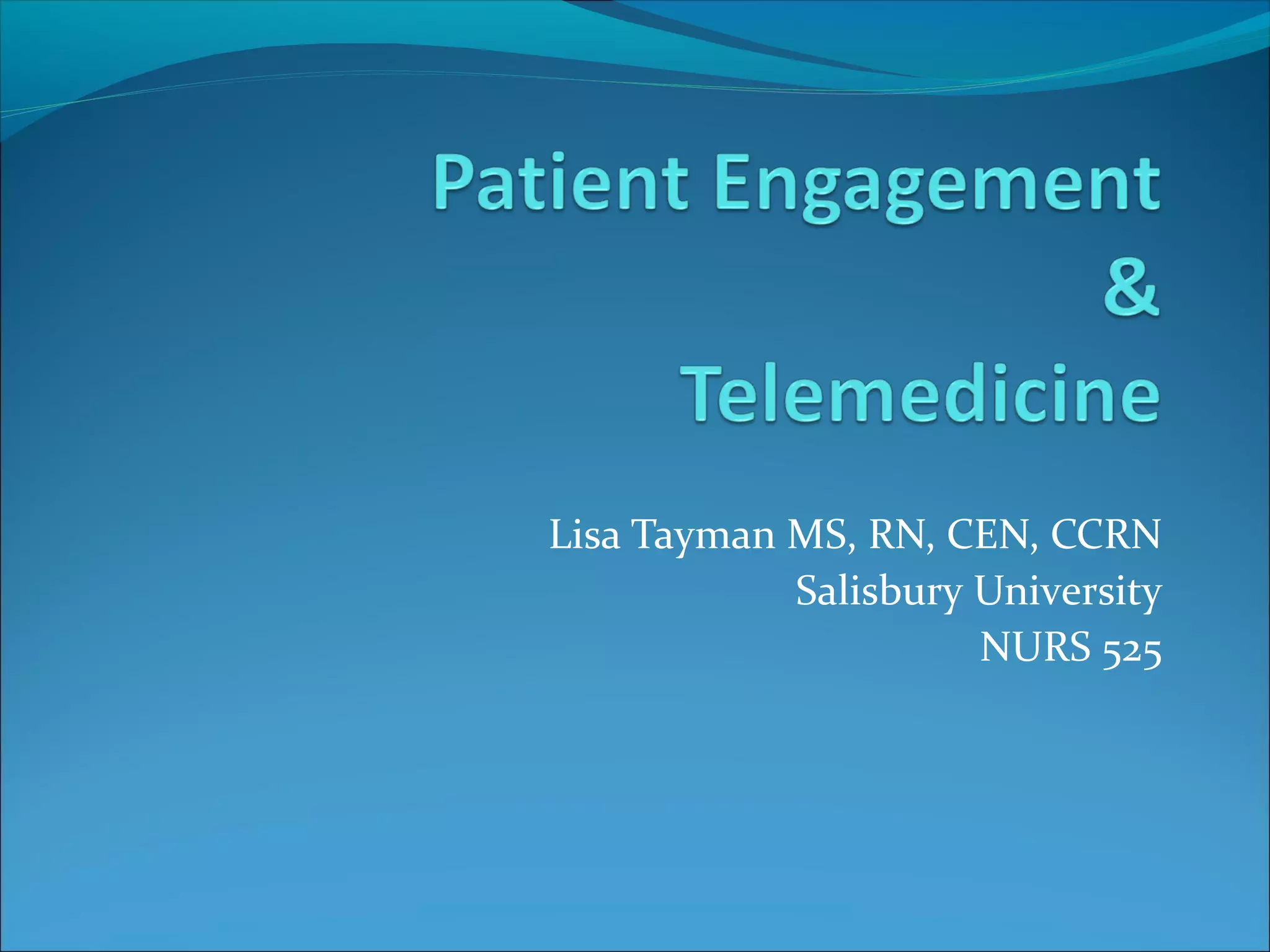 Patient Engagement
&
Telemedicine

Lisa Tayman MS, RN, CEN, CCRN
Salisbury University
NURS 525